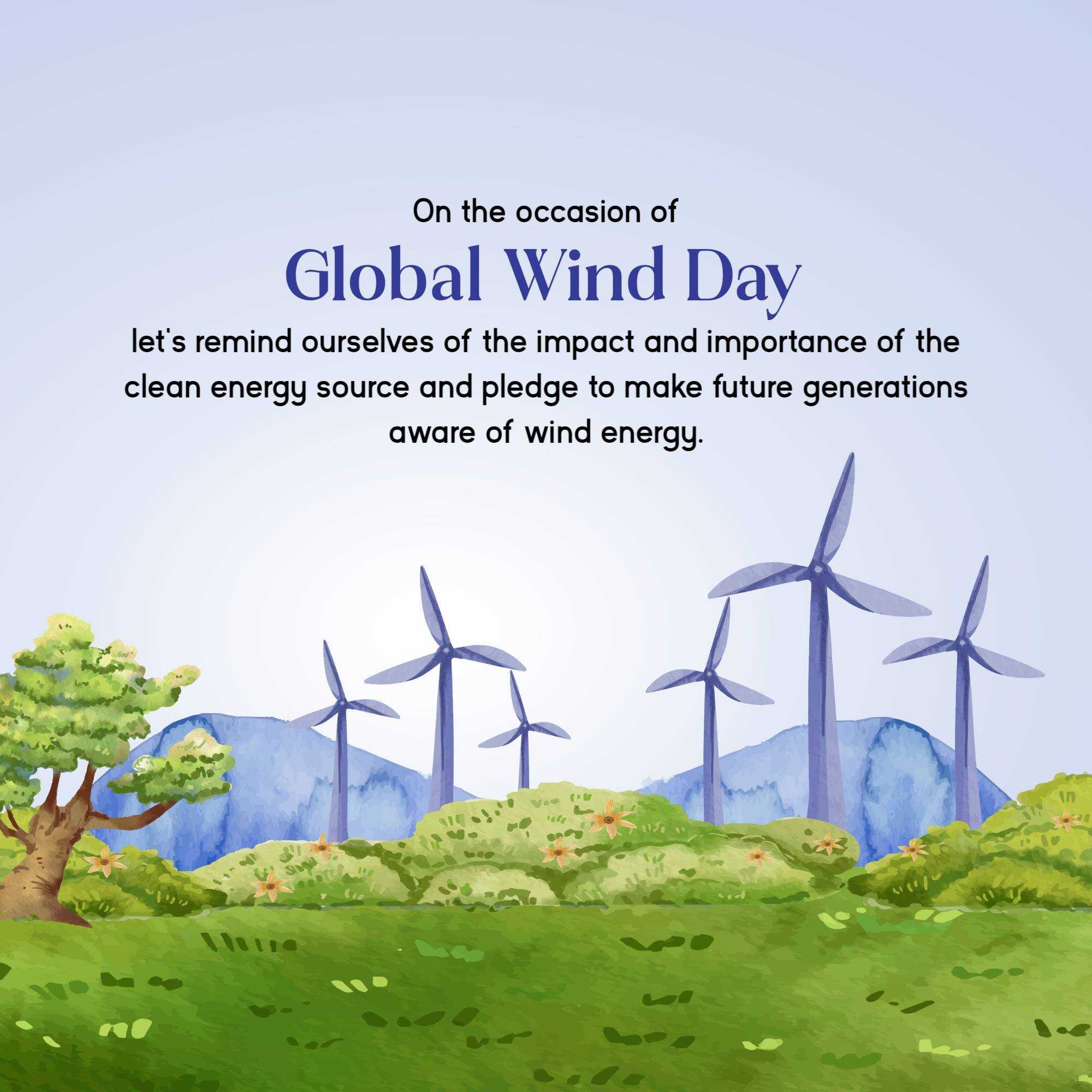 On the occasion of

Global Wind Day

let's remind ourselves of the impact and importance of the clean energy source and pledge to make future generations aware of wind energy.